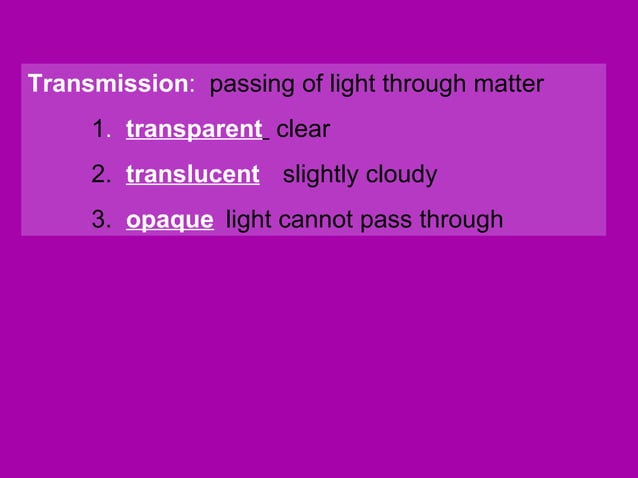 Transmission: passing of light through matter

1. transparent clear

2. translucent slightly cloudy

3. opaque light cannot pass through